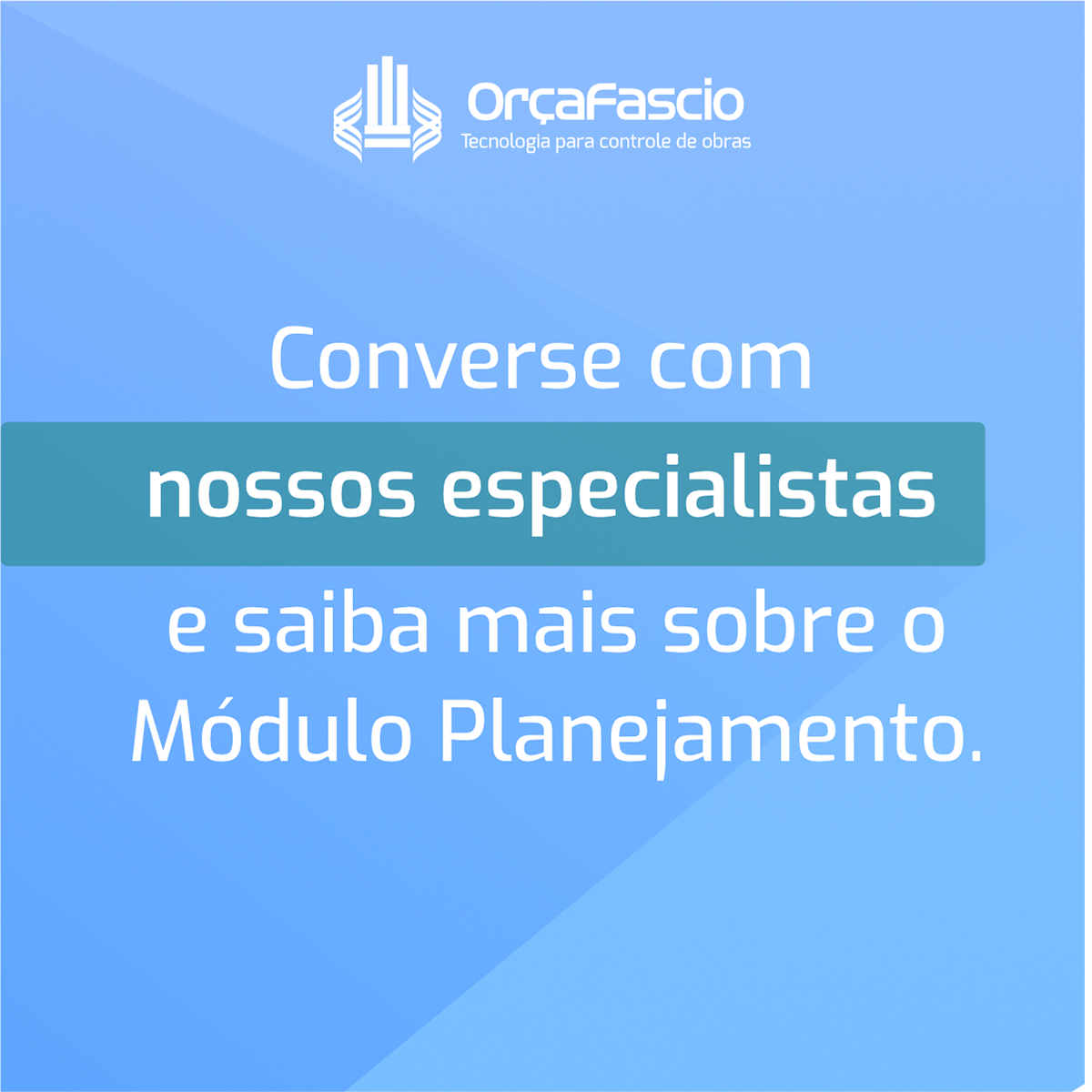 OrçaFascio
Tecnologia para controle de obras

Converse com nossos especialistas e saiba mais sobre o Módulo Planejamento.